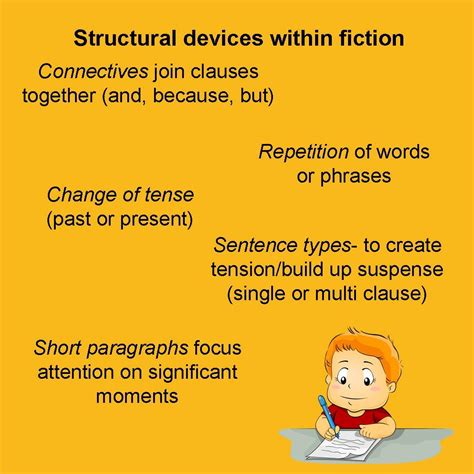 Structural devices within fiction

Connectives join clauses together (and, because, but)

Repetition of words or phrases

Change of tense (past or present)

Sentence types- to create tension/build up suspense (single or multi clause)

Short paragraphs focus attention on significant moments